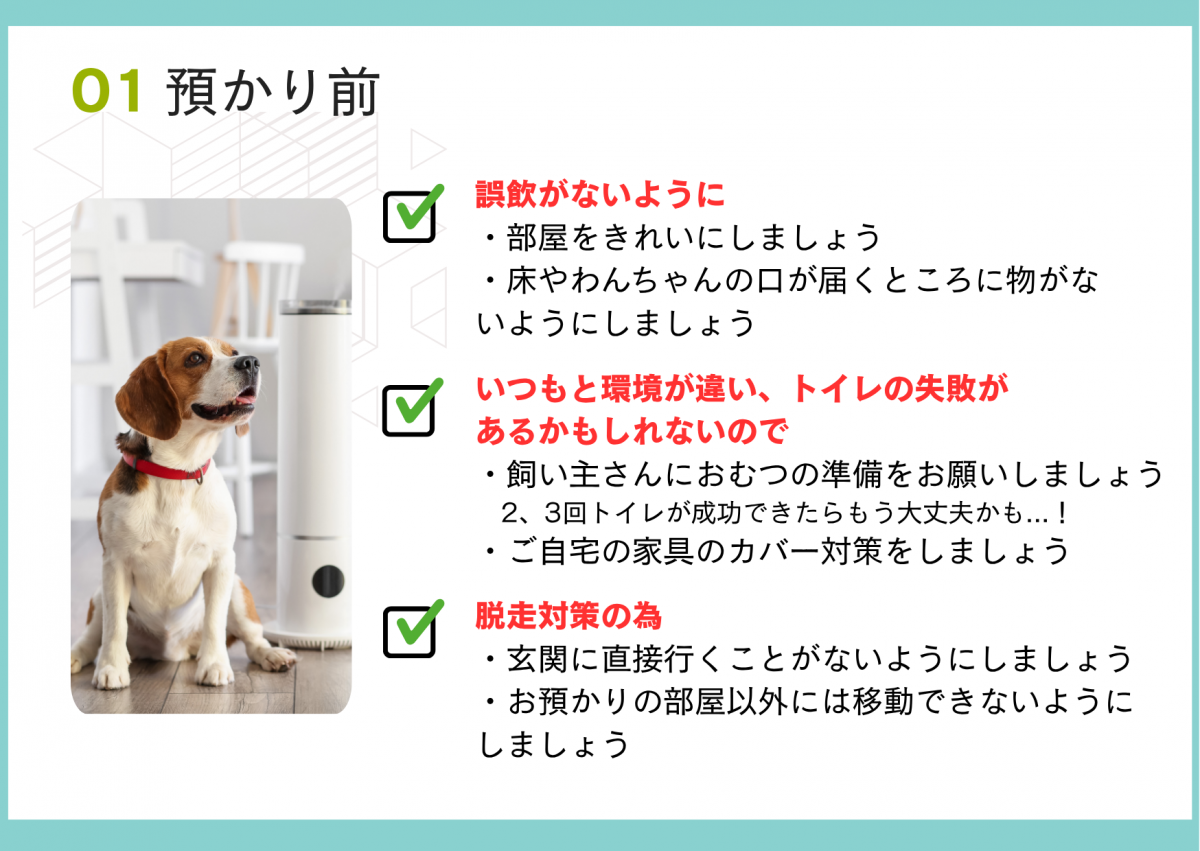 01 預かり前

誤飲がないように
・部屋をきれいにしましょう
・床やわんちゃんの口が届くところに物がないようにしましょう

いつもと環境が違い、トイレの失敗があるかもしれないので
・飼い主さんにおむつの準備をお願いしましょう
2、3回トイレが成功できたらもう大丈夫かも...！
・ご自宅の家具のカバー対策をしましょう

脱走対策の為
・玄関に直接行くことがないようにしましょう
・お預かりの部屋以外には移動できないようにしましょう